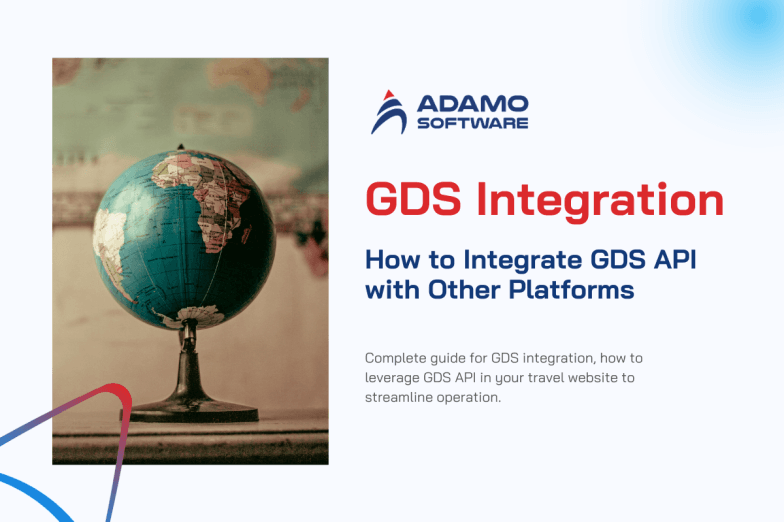 ADAMO
SOFTWARE

GDS Integration

How to Integrate GDS API with Other Platforms

Complete guide for GDS integration, how to leverage GDS API in your travel website to streamline operation.